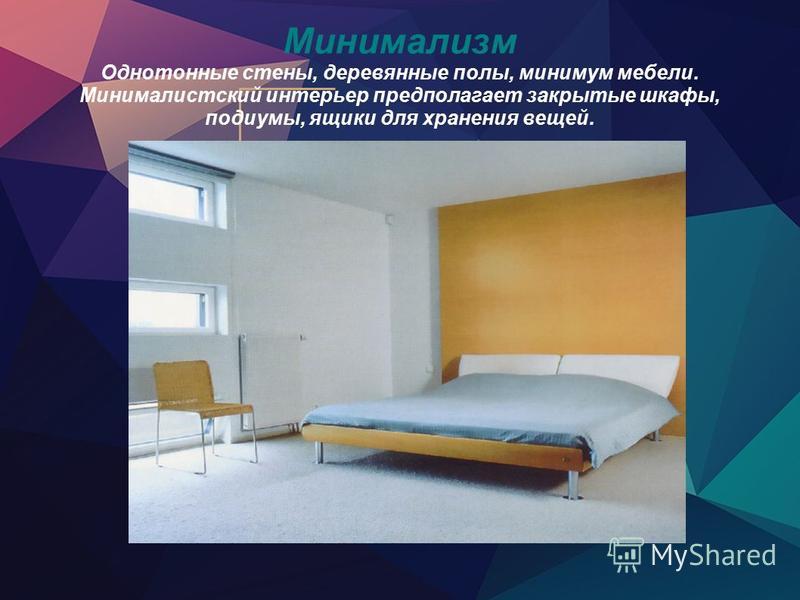 Минимализм

Однотонные стены, деревянные полы, минимум мебели. Минималистский интерьер предполагает закрытые шкафы, подиумы, ящики для хранения вещей.

MyShared